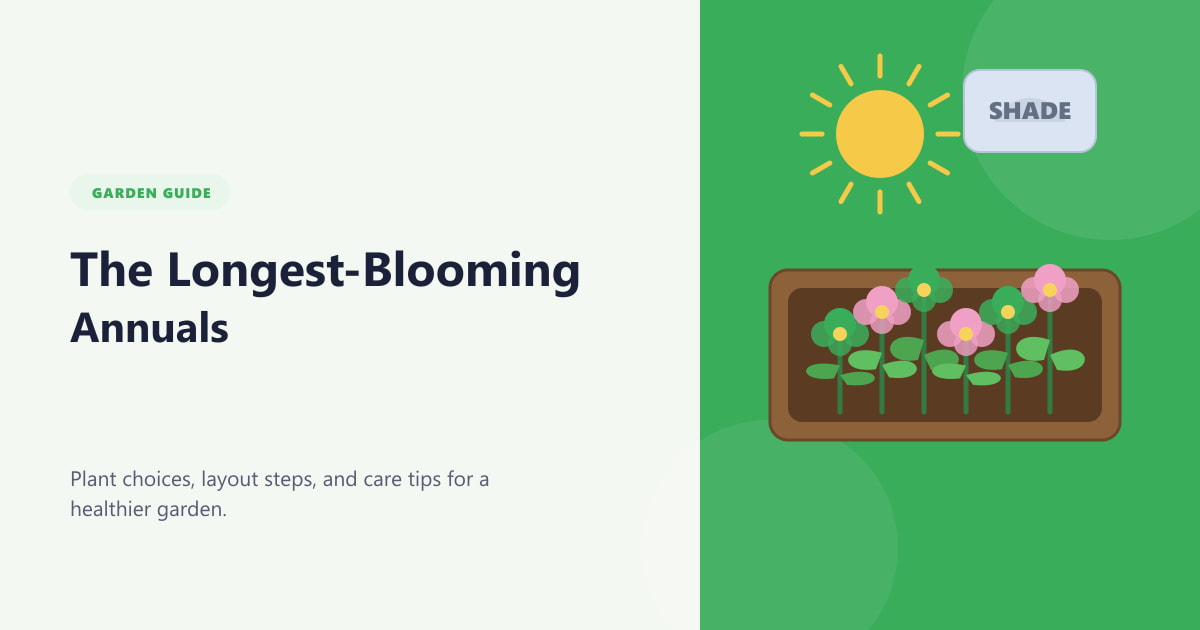 GARDEN GUIDE

The Longest-Blooming Annuals

Plant choices, layout steps, and care tips for a healthier garden.

SHADE